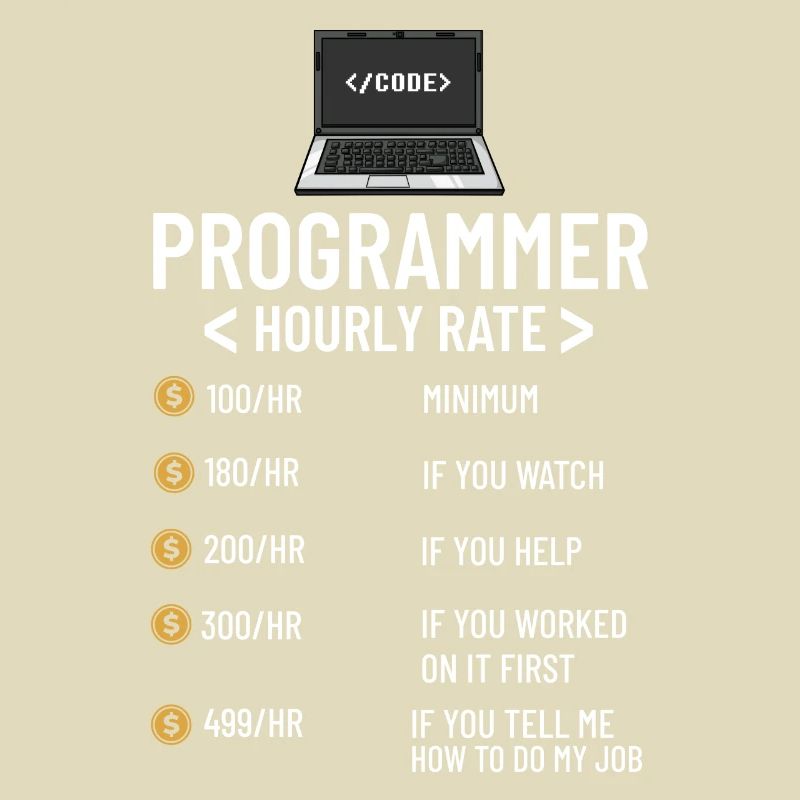 </CODE>

PROGRAMMER
< HOURLY RATE >

$ 100/HR MINIMUM

$ 180/HR IF YOU WATCH

$ 200/HR IF YOU HELP

$ 300/HR IF YOU WORKED ON IT FIRST

$ 499/HR IF YOU TELL ME HOW TO DO MY JOB